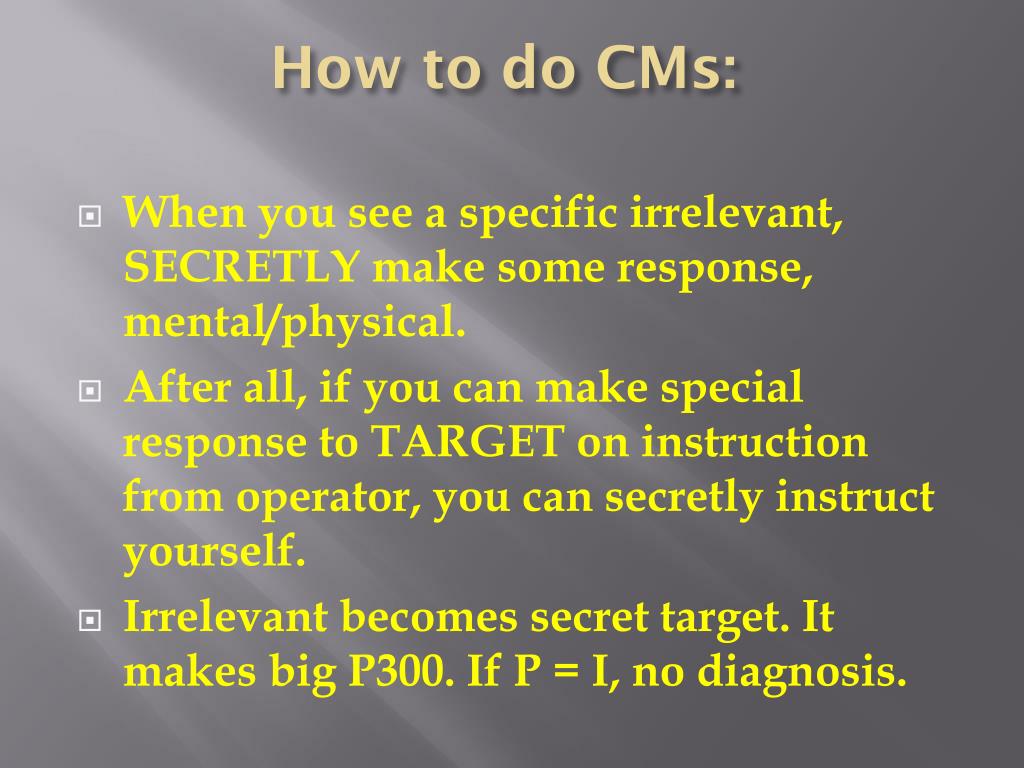 How to do CMs:

When you see a specific irrelevant, SECRETLY make some response, mental/physical.

After all, if you can make special response to TARGET on instruction from operator, you can secretly instruct yourself.

Irrelevant becomes secret target. It makes big P300. If P = I, no diagnosis.